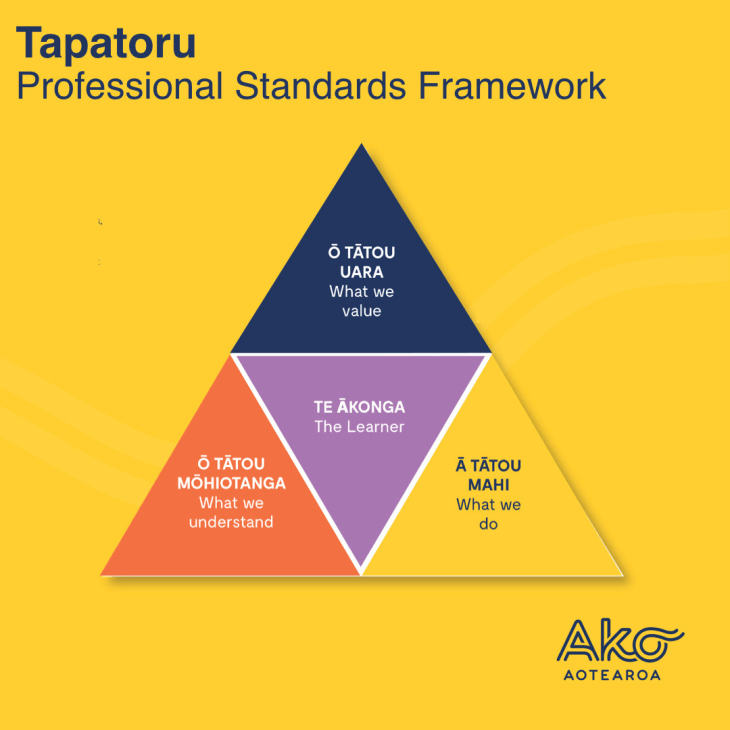 Tapatoru
Professional Standards Framework

Ō TĀTOU UARA
What we value

TE ĀKONGA
The Learner

Ō TĀTOU MŌHIOTANGA
What we understand

Ā TĀTOU MAHI
What we do

Ako
AOTEAROA